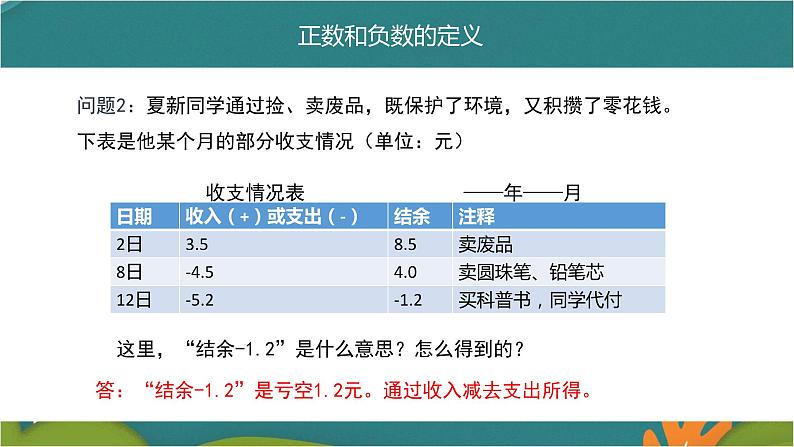 正数和负数的定义

问题2：夏新同学通过捡、卖废品，既保护了环境，又积攒了零花钱。下表是他某个月的部分收支情况（单位：元）

收支情况表　　——年——月

| 日期 | 收入（+）或支出（-） | 结余 | 注释 |
|---|---|---|---|
| 2日 | 3.5 | 8.5 | 卖废品 |
| 8日 | -4.5 | 4.0 | 卖圆珠笔、铅笔芯 |
| 12日 | -5.2 | -1.2 | 买科普书，同学代付 |

这里，“结余-1.2”是什么意思？怎么得到的？

答：“结余-1.2”是亏空1.2元。通过收入减去支出所得。